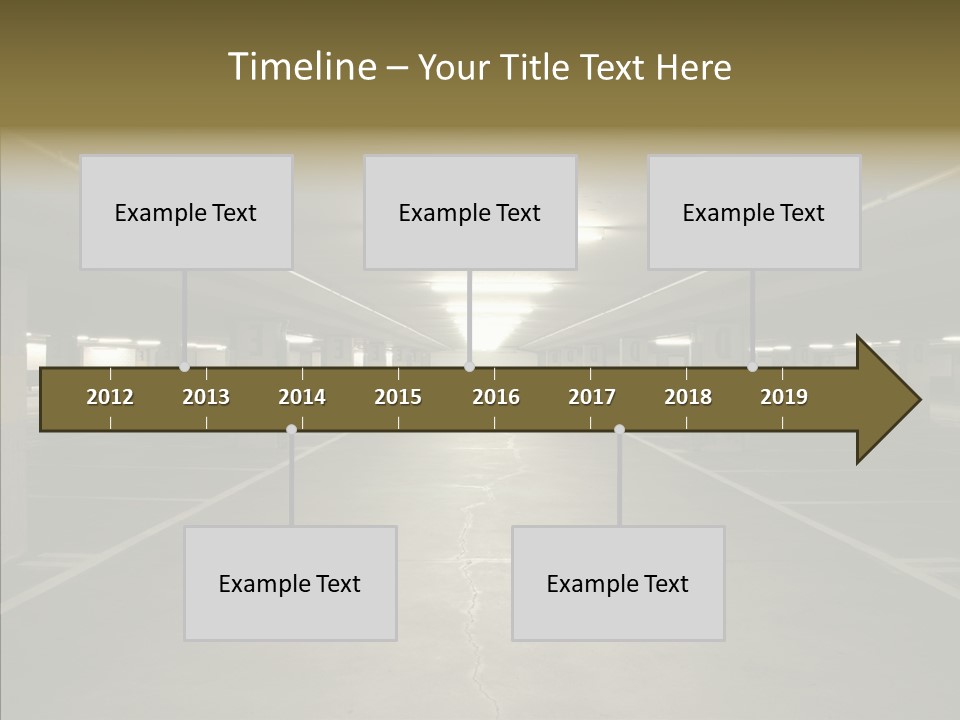 Timeline – Your Title Text Here

Example Text

Example Text

Example Text

2012 2013 2014 2015 2016 2017 2018 2019

Example Text

Example Text